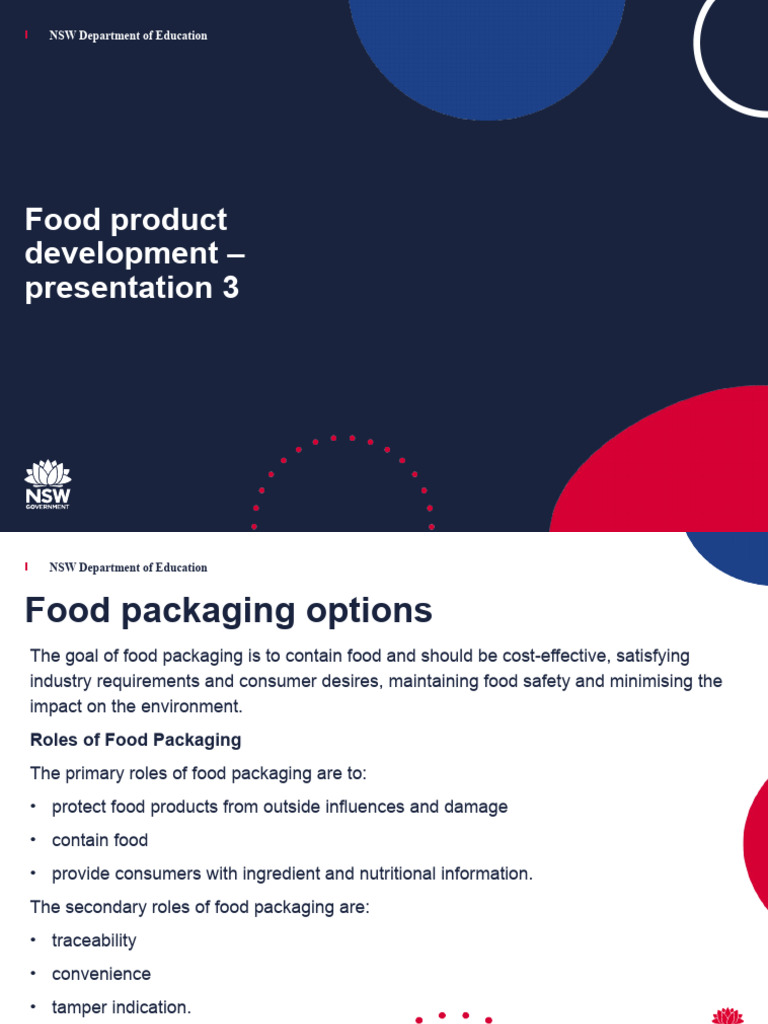 NSW Department of Education

Food product development – presentation 3

NSW GOVERNMENT

NSW Department of Education

Food packaging options

The goal of food packaging is to contain food and should be cost-effective, satisfying industry requirements and consumer desires, maintaining food safety and minimising the impact on the environment.

Roles of Food Packaging

The primary roles of food packaging are to:

• protect food products from outside influences and damage
• contain food
• provide consumers with ingredient and nutritional information.

The secondary roles of food packaging are:

• traceability
• convenience
• tamper indication.